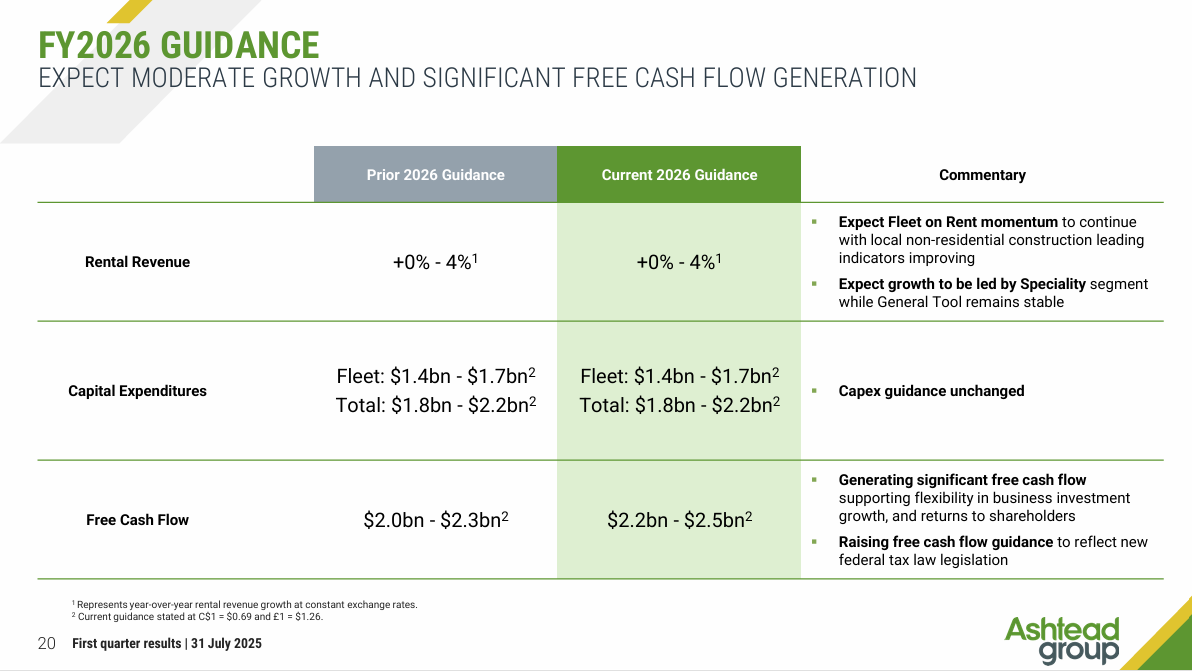 FY2026 GUIDANCE
EXPECT MODERATE GROWTH AND SIGNIFICANT FREE CASH FLOW GENERATION

| | Prior 2026 Guidance | Current 2026 Guidance | Commentary |
|---|---|---|---|
| Rental Revenue | +0% - 4%$^1$ | +0% - 4%$^1$ | ▪ Expect Fleet on Rent momentum to continue with local non-residential construction leading indicators improving ▪ Expect growth to be led by Speciality segment while General Tool remains stable |
| Capital Expenditures | Fleet: \$1.4bn - \$1.7bn$^2$ Total: \$1.8bn - \$2.2bn$^2$ | Fleet: \$1.4bn - \$1.7bn$^2$ Total: \$1.8bn - \$2.2bn$^2$ | ▪ Capex guidance unchanged |
| Free Cash Flow | \$2.0bn - \$2.3bn$^2$ | \$2.2bn - \$2.5bn$^2$ | ▪ Generating significant free cash flow supporting flexibility in business investment growth, and returns to shareholders ▪ Raising free cash flow guidance to reflect new federal tax law legislation |

$^1$ Represents year-over-year rental revenue growth at constant exchange rates.
$^2$ Current guidance stated at C\$1 = \$0.69 and £1 = \$1.26.

20 First quarter results | 31 July 2025

Ashtead group